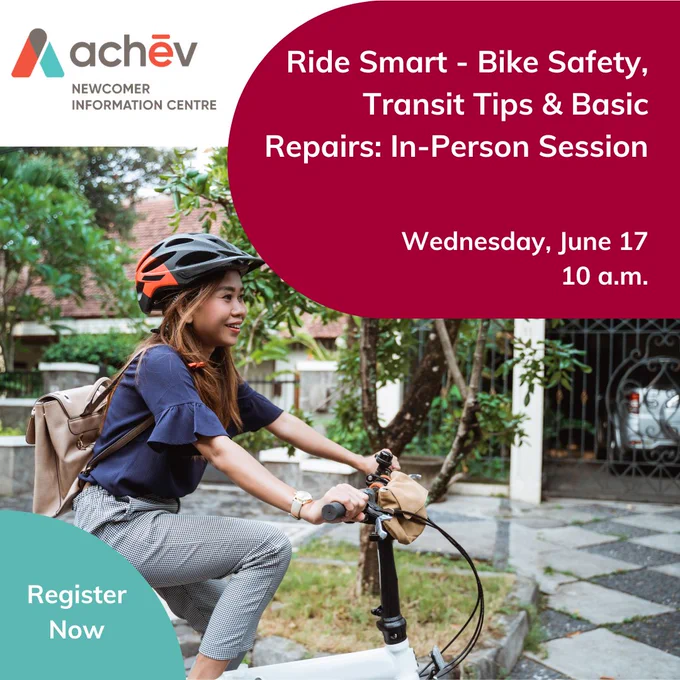 achēv
NEWCOMER INFORMATION CENTRE

Ride Smart - Bike Safety, Transit Tips & Basic Repairs: In-Person Session

Wednesday, June 17
10 a.m.

Register Now